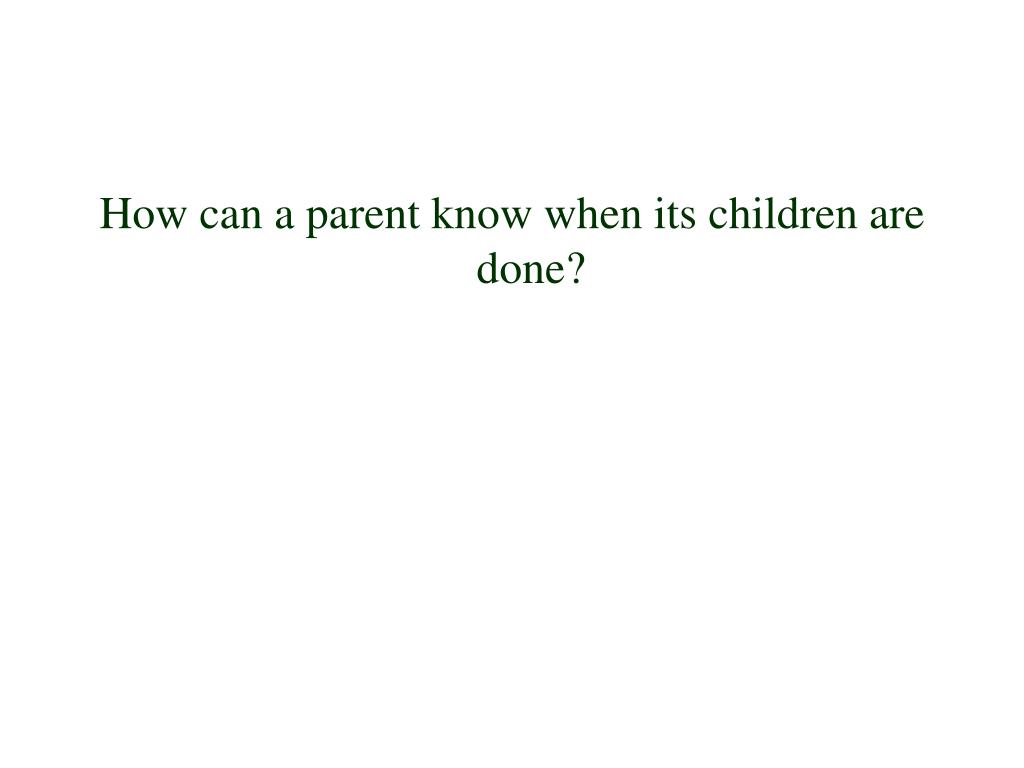 How can a parent know when its children are done?